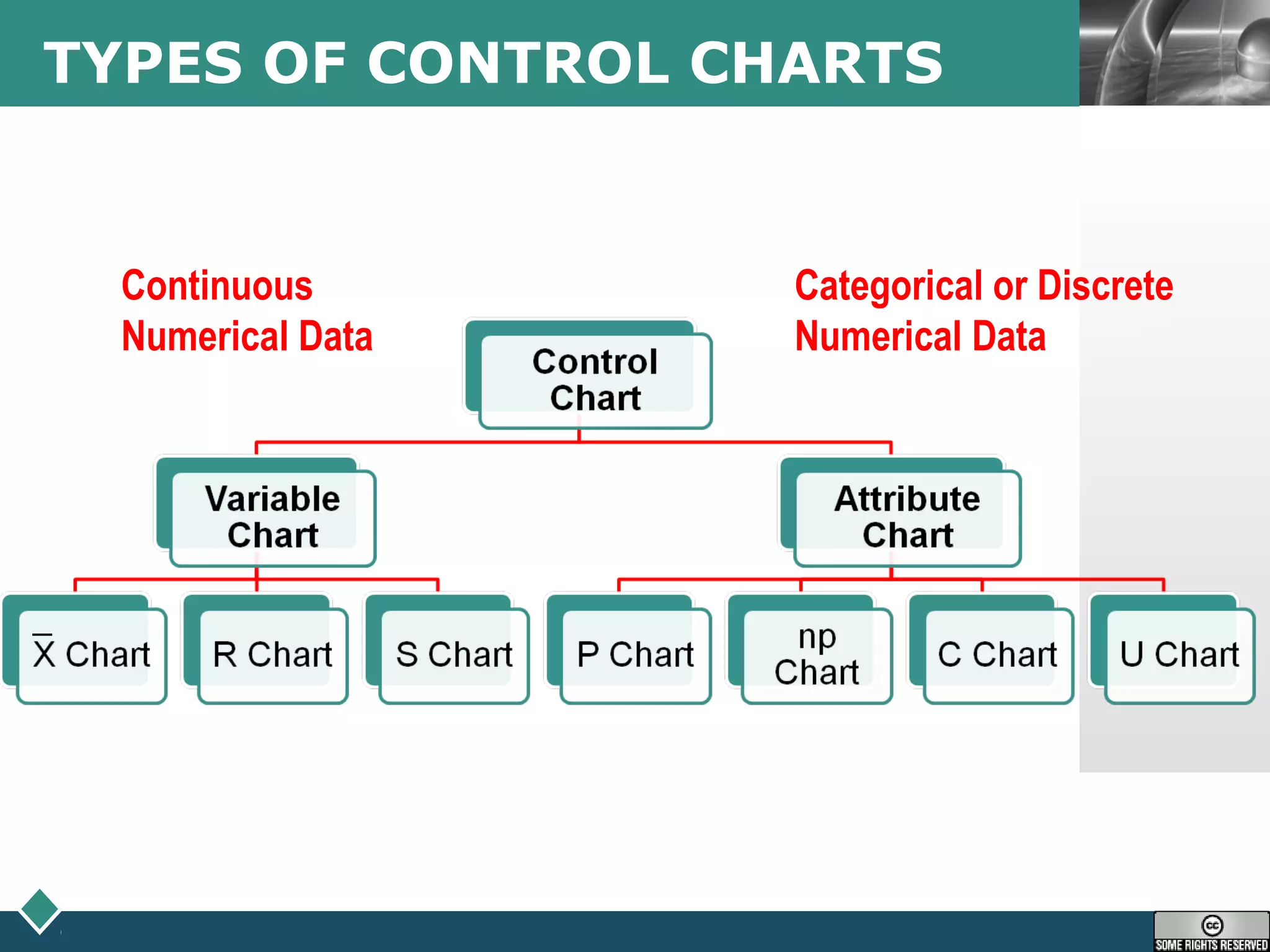 TYPES OF CONTROL CHARTS

Continuous Numerical Data

Categorical or Discrete Numerical Data

Control Chart

Variable Chart

Attribute Chart

$\bar{X}$ Chart

R Chart

S Chart

P Chart

np Chart

C Chart

U Chart

cc SOME RIGHTS RESERVED